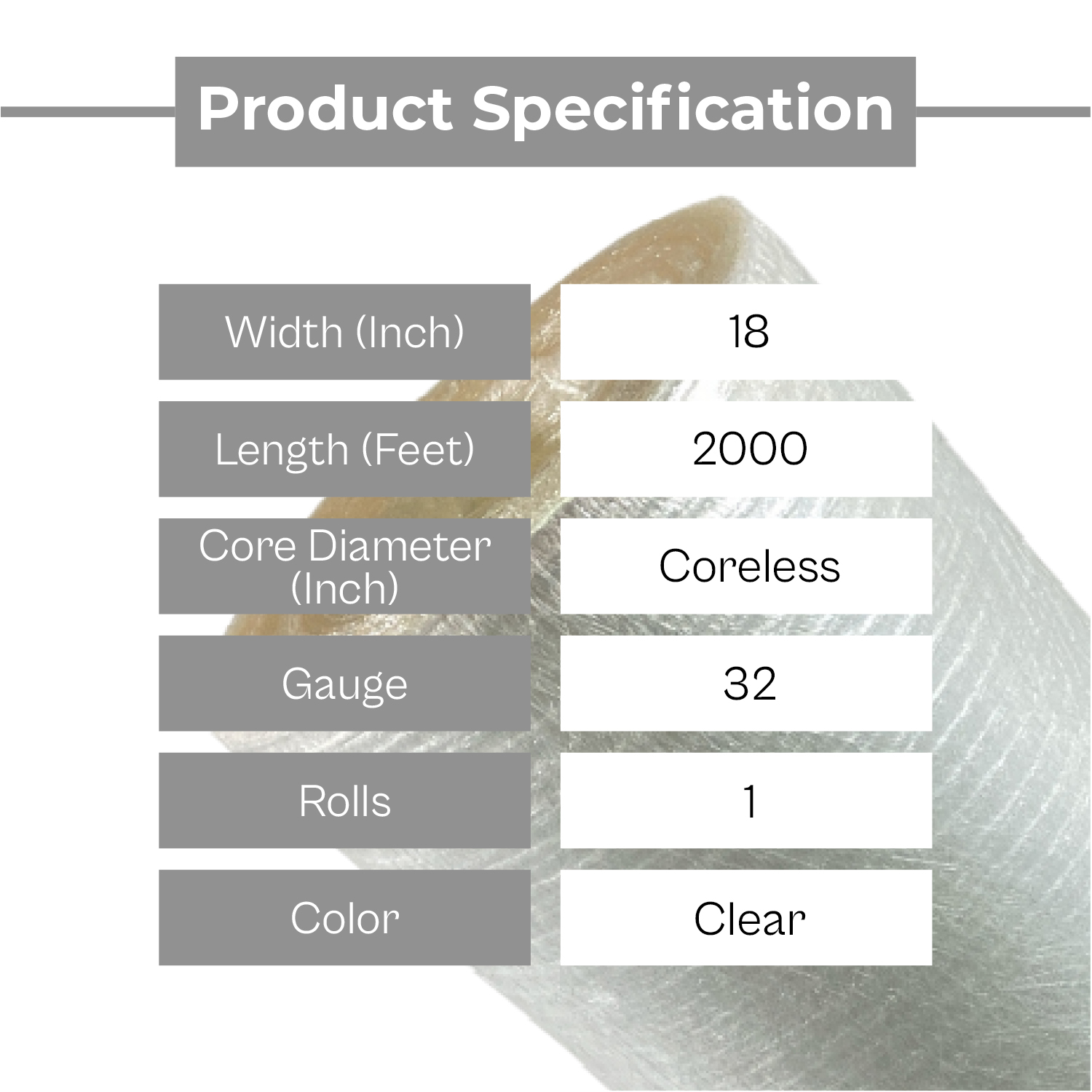 Product Specification

| Width (Inch) | 18 |
|---|---|
| Length (Feet) | 2000 |
| Core Diameter (Inch) | Coreless |
| Gauge | 32 |
| Rolls | 1 |
| Color | Clear |